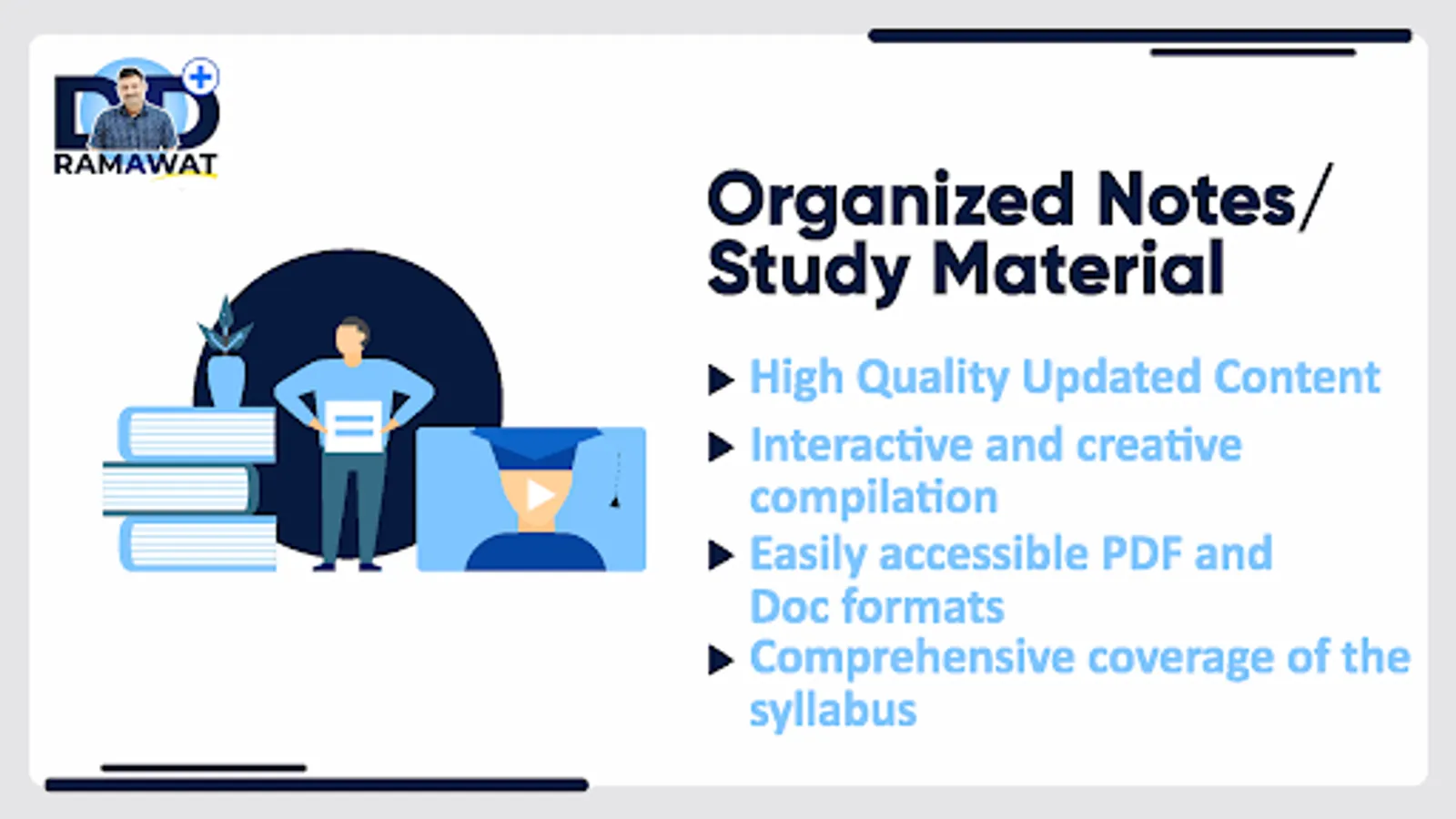 DD
RAMAWAT

Organized Notes/ Study Material

▶ High Quality Updated Content
▶ Interactive and creative compilation
▶ Easily accessible PDF and Doc formats
▶ Comprehensive coverage of the syllabus